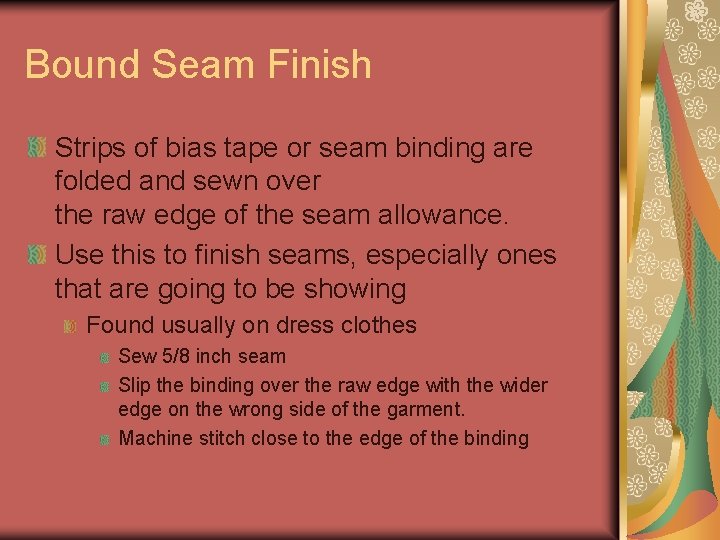 Bound Seam Finish

Strips of bias tape or seam binding are folded and sewn over
the raw edge of the seam allowance.

Use this to finish seams, especially ones that are going to be showing

Found usually on dress clothes

Sew 5/8 inch seam

Slip the binding over the raw edge with the wider edge on the wrong side of the garment.

Machine stitch close to the edge of the binding